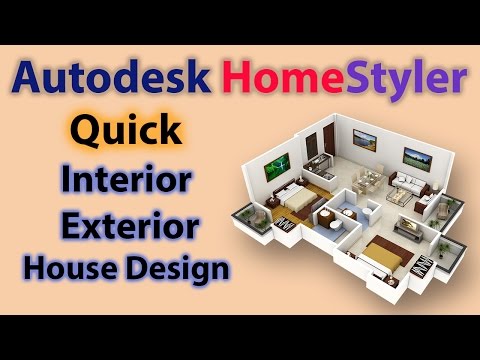 Autodesk HomeStyler

Quick

Interior

Exterior

House Design